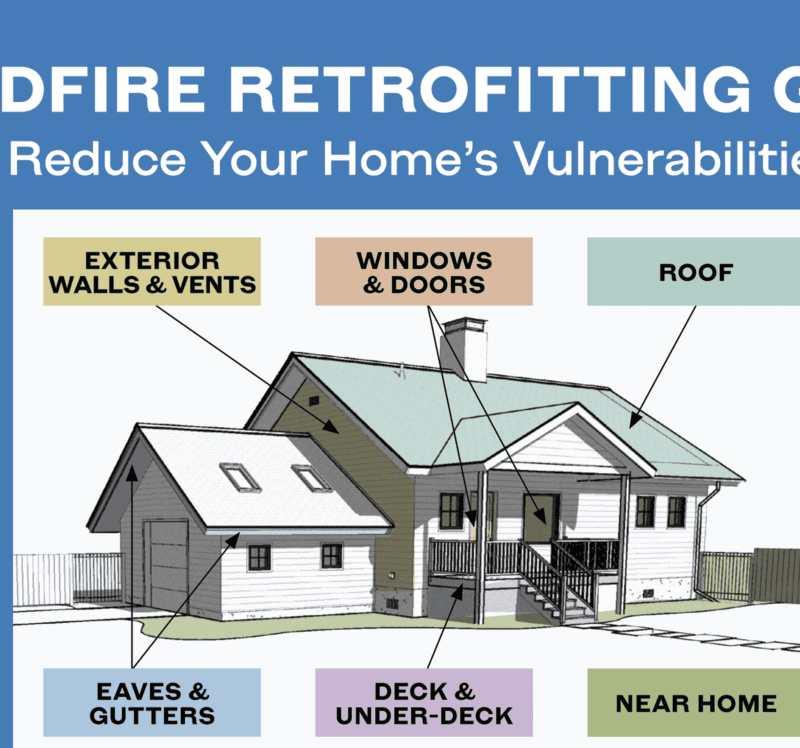 DFIRE RETROFITTING G

Reduce Your Home's Vulnerabilitie

EXTERIOR WALLS & VENTS

WINDOWS & DOORS

ROOF

EAVES & GUTTERS

DECK & UNDER-DECK

NEAR HOME